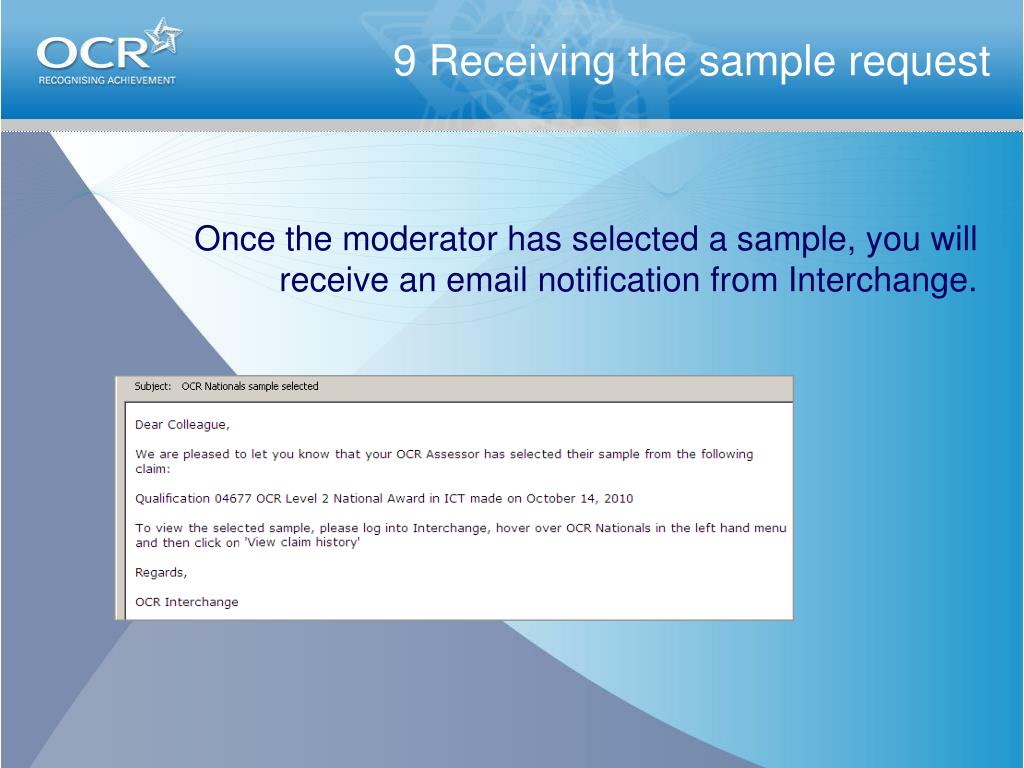 OCR
RECOGNISING ACHIEVEMENT

9 Receiving the sample request

Once the moderator has selected a sample, you will receive an email notification from Interchange.

Subject: OCR Nationals sample selected

Dear Colleague,

We are pleased to let you know that your OCR Assessor has selected their sample from the following claim:

Qualification 04677 OCR Level 2 National Award in ICT made on October 14, 2010

To view the selected sample, please log into Interchange, hover over OCR Nationals in the left hand menu and then click on 'View claim history'

Regards,

OCR Interchange